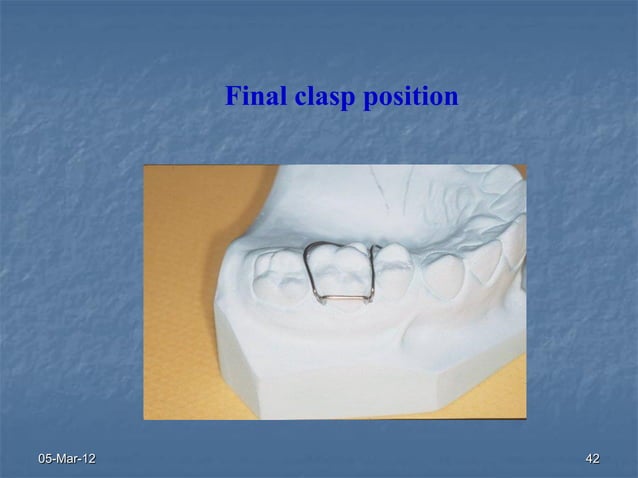 Final clasp position

05-Mar-12

42